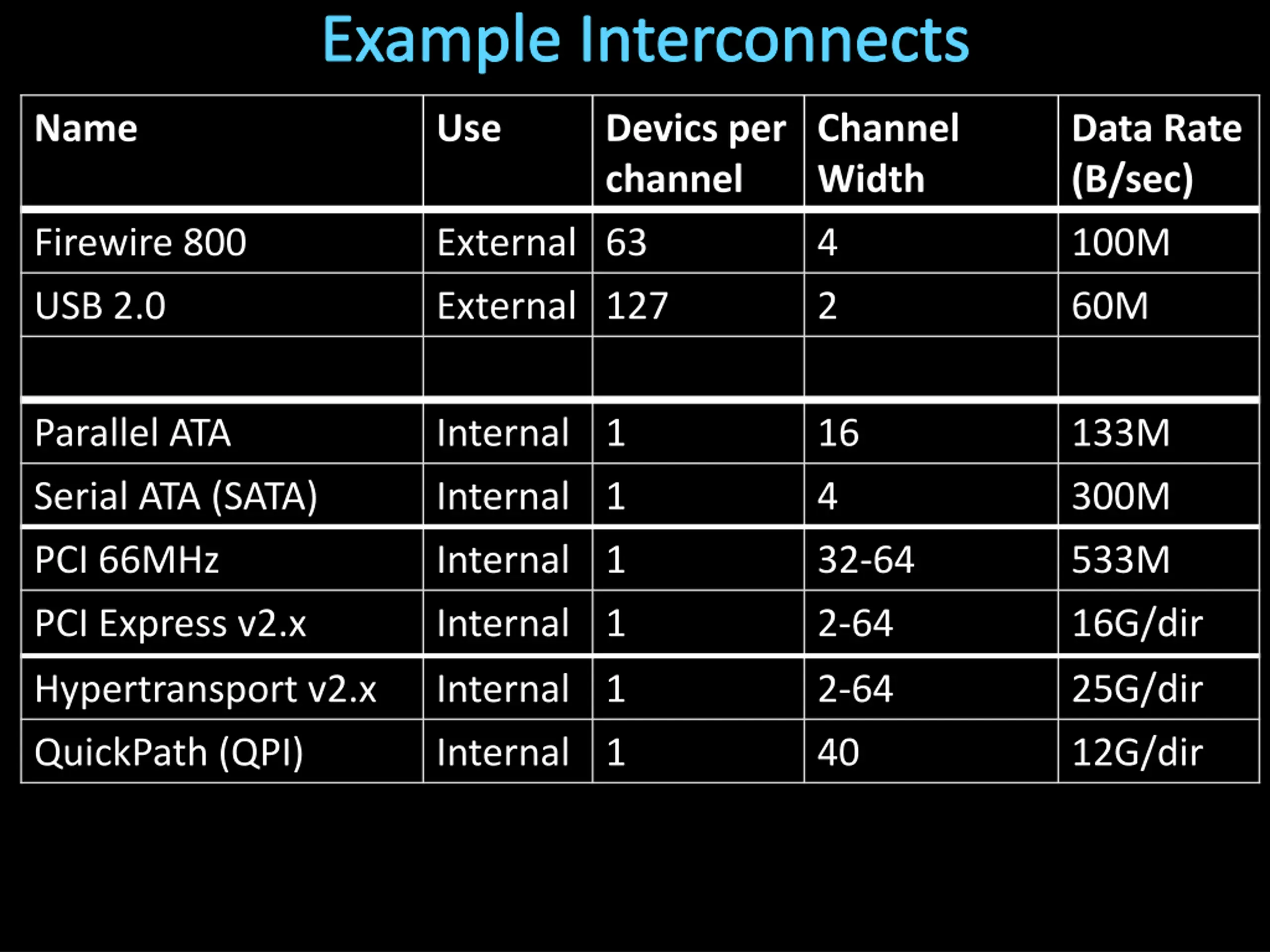 Example Interconnects

| Name | Use | Devics per channel | Channel Width | Data Rate (B/sec) |
|---|---|---|---|---|
| Firewire 800 | External | 63 | 4 | 100M |
| USB 2.0 | External | 127 | 2 | 60M |
| | | | | |
| Parallel ATA | Internal | 1 | 16 | 133M |
| Serial ATA (SATA) | Internal | 1 | 4 | 300M |
| PCI 66MHz | Internal | 1 | 32-64 | 533M |
| PCI Express v2.x | Internal | 1 | 2-64 | 16G/dir |
| Hypertransport v2.x | Internal | 1 | 2-64 | 25G/dir |
| QuickPath (QPI) | Internal | 1 | 40 | 12G/dir |